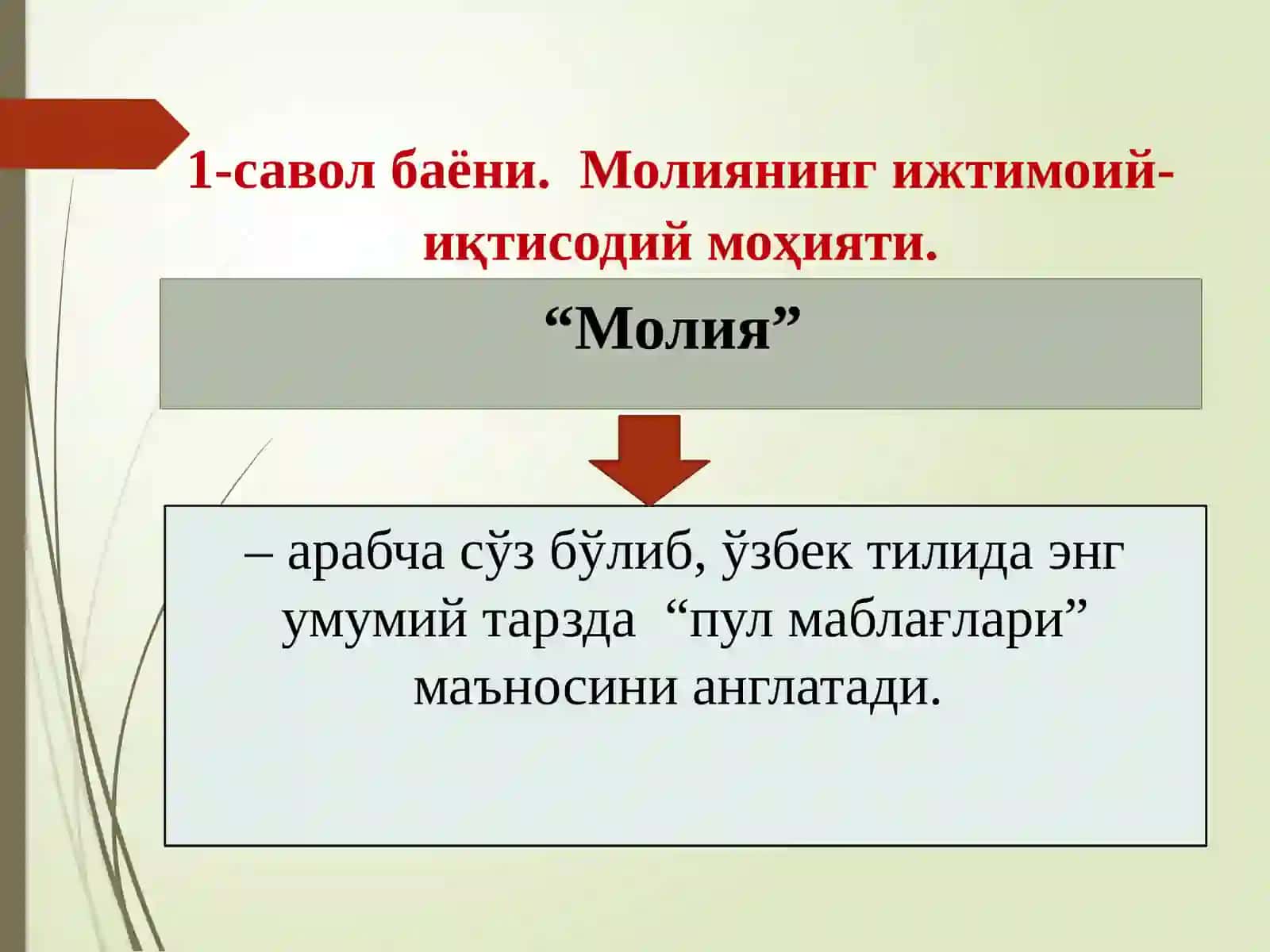 1-савол баёни. Молиянинг ижтимоий-иқтисодий моҳияти.

“Молия”

– арабча сўз бўлиб, ўзбек тилида энг умумий тарзда “пул маблағлари” маъносини англатади.